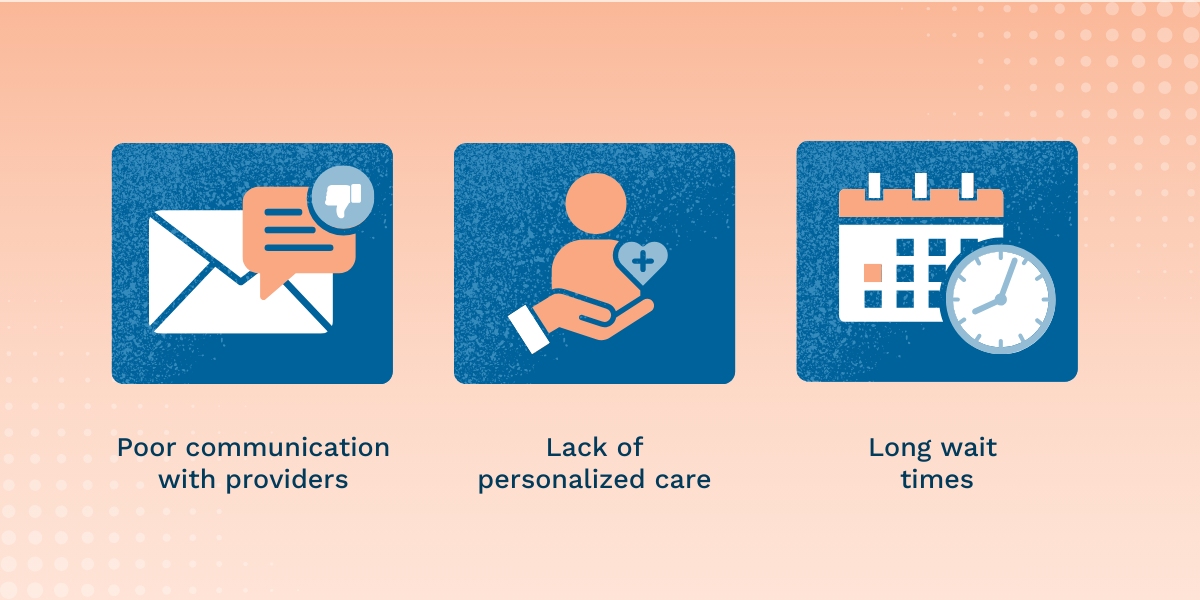 Poor communication with providers

Lack of personalized care

Long wait times